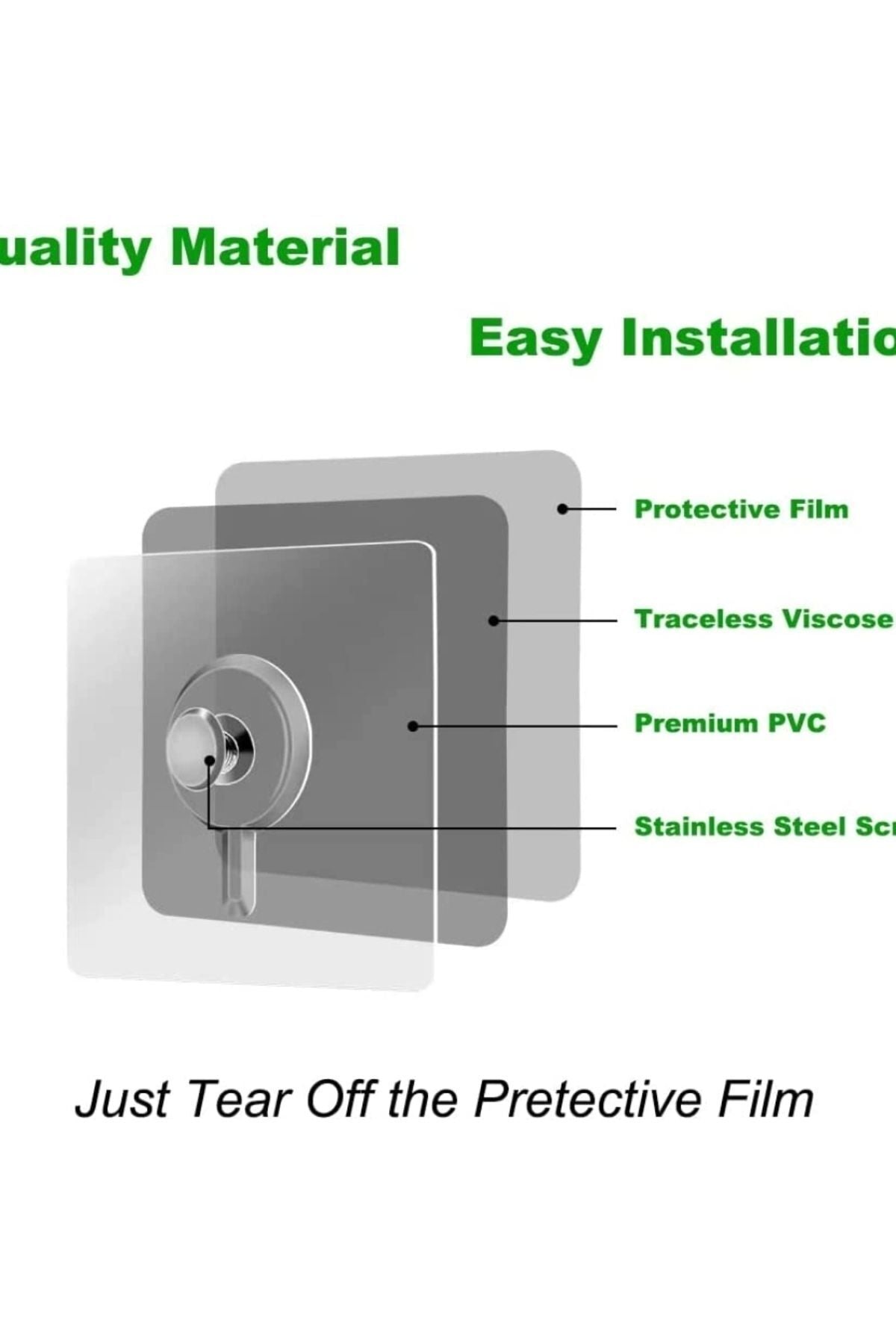 uality Material

Easy Installatio

Protective Film

Traceless Viscose

Premium PVC

Stainless Steel Sc

Just Tear Off the Pretective Film